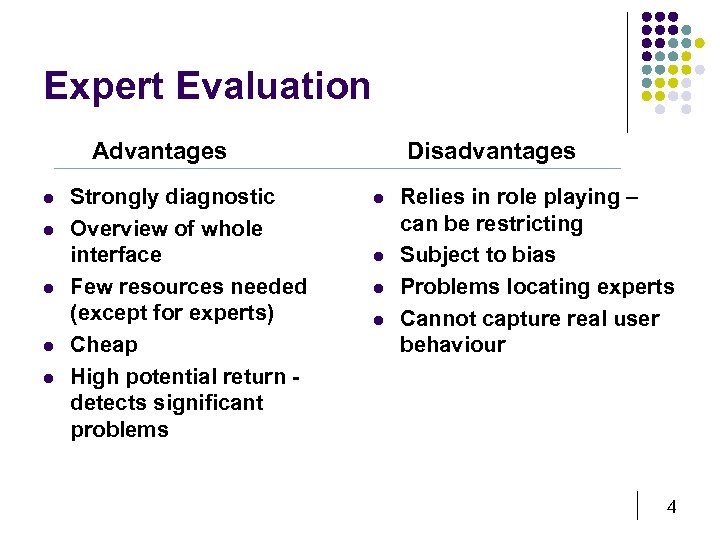 Expert Evaluation

Advantages

- Strongly diagnostic
- Overview of whole interface
- Few resources needed (except for experts)
- Cheap
- High potential return - detects significant problems

Disadvantages

- Relies in role playing – can be restricting
- Subject to bias
- Problems locating experts
- Cannot capture real user behaviour

4